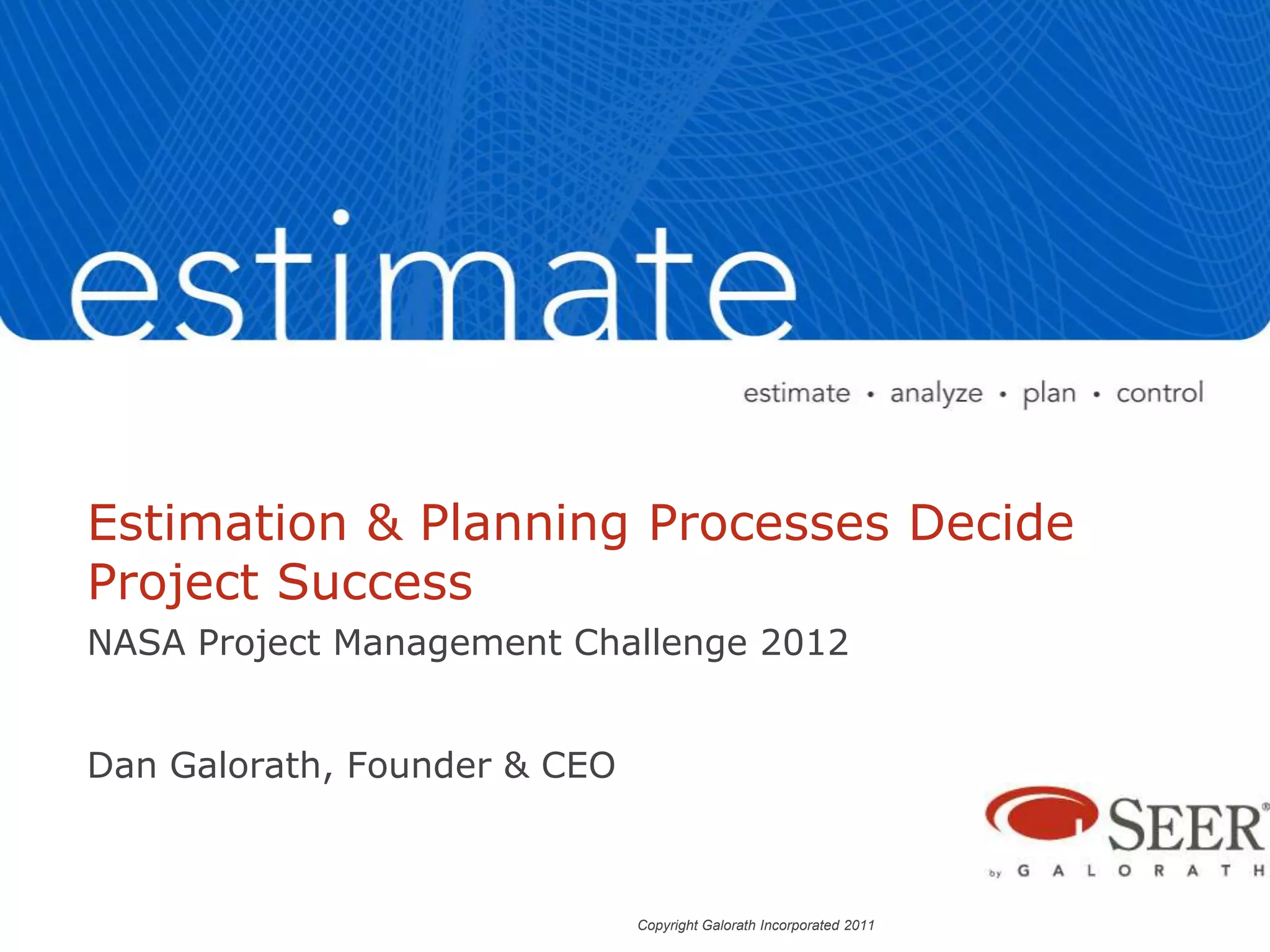 estimate

estimate • analyze • plan • control

Estimation & Planning Processes Decide Project Success

NASA Project Management Challenge 2012

Dan Galorath, Founder & CEO

SEER®
by GALORATH

Copyright Galorath Incorporated 2011